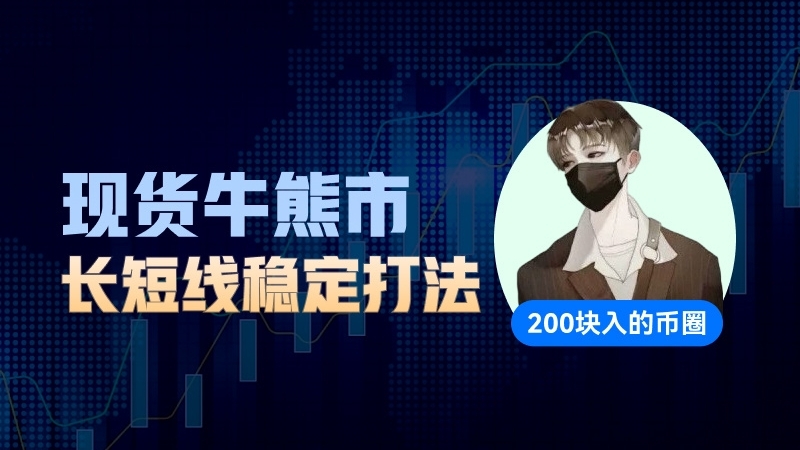 现货牛熊市
长短线稳定打法

200块入的币圈